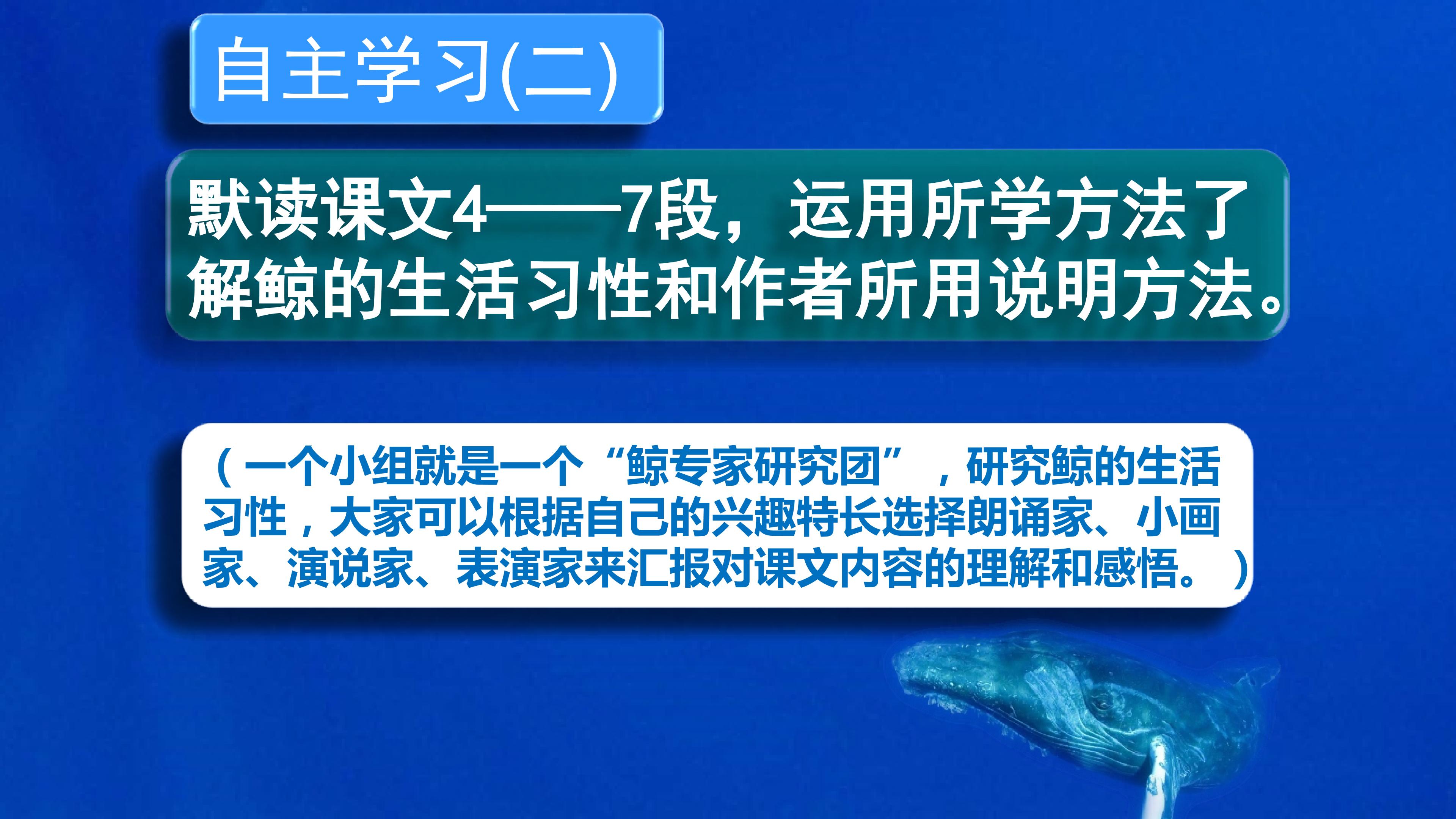 自主学习(二)

默读课文4——7段，运用所学方法了解鲸的生活习性和作者所用说明方法。

（一个小组就是一个“鲸专家研究团”，研究鲸的生活习性，大家可以根据自己的兴趣特长选择朗诵家、小画家、演说家、表演家来汇报对课文内容的理解和感悟。）